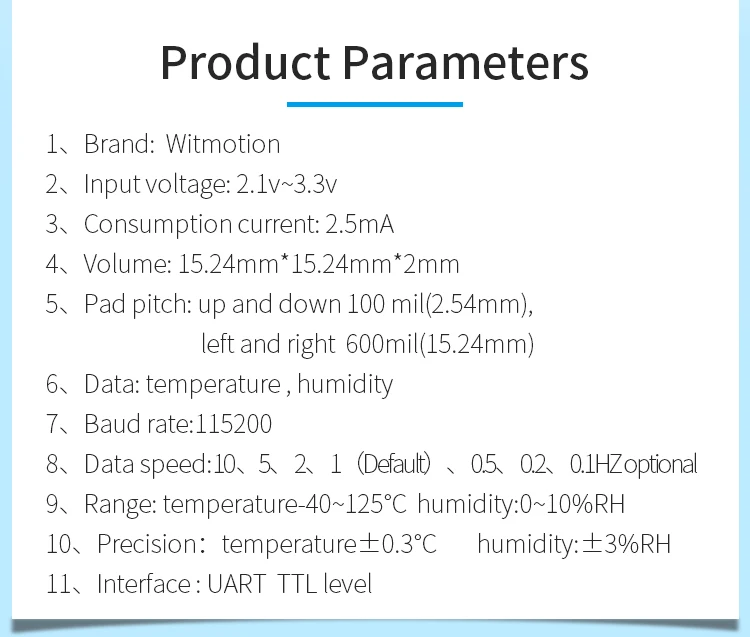 Product Parameters

1、Brand: Witmotion

2、Input voltage: 2.1v~3.3v

3、Consumption current: 2.5mA

4、Volume: 15.24mm*15.24mm*2mm

5、Pad pitch: up and down 100 mil(2.54mm), left and right 600mil(15.24mm)

6、Data: temperature , humidity

7、Baud rate:115200

8、Data speed:10、5、2、1（Default）、0.5、0.2、0.1HZ optional

9、Range: temperature-40~125°C humidity:0~10%RH

10、Precision：temperature±0.3°C humidity:±3%RH

11、Interface : UART TTL level